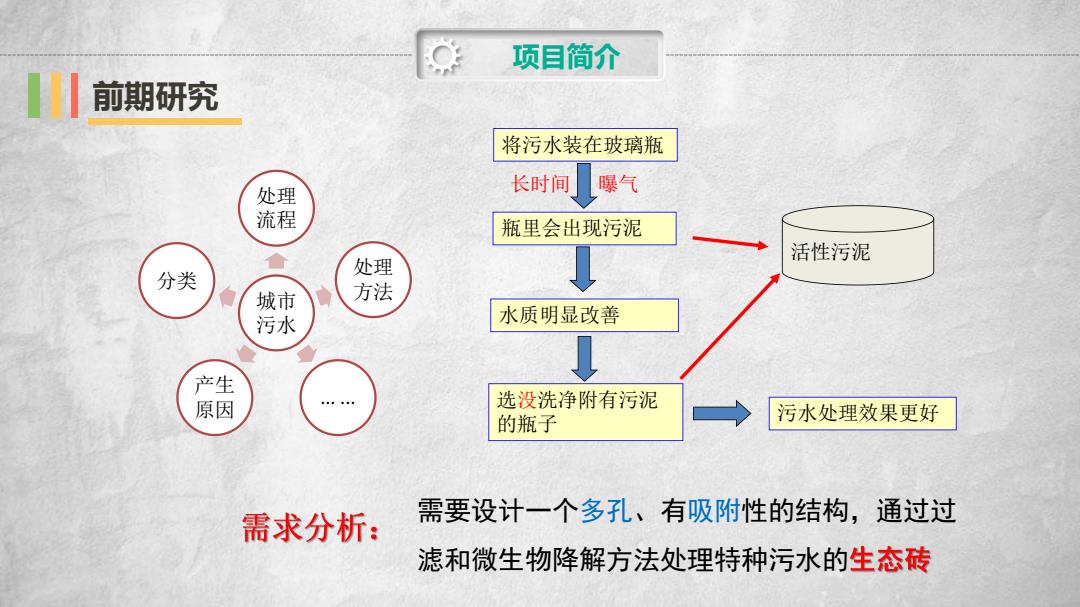 项目简介

前期研究

处理流程

分类

处理方法

城市污水

产生原因

……

将污水装在玻璃瓶

长时间 曝气

瓶里会出现污泥

活性污泥

水质明显改善

选没洗净附有污泥的瓶子

污水处理效果更好

需求分析：

需要设计一个多孔、有吸附性的结构，通过过滤和微生物降解方法处理特种污水的生态砖